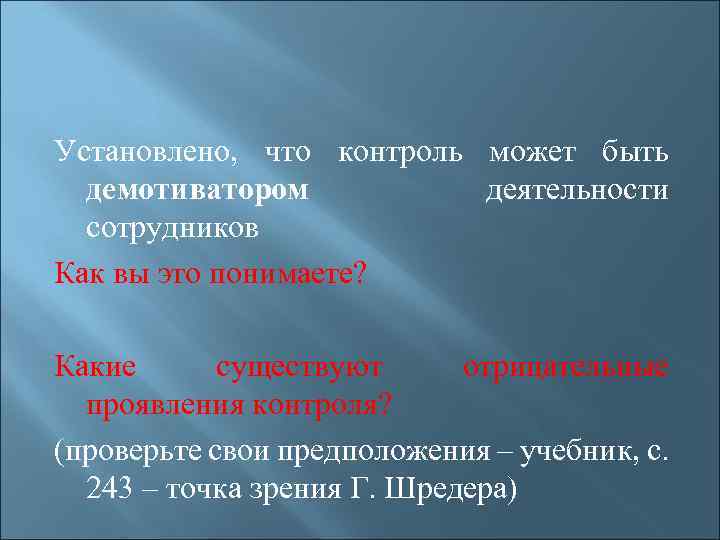 Установлено, что контроль может быть демотиватором деятельности сотрудников

Как вы это понимаете?

Какие существуют отрицательные проявления контроля?

(проверьте свои предположения – учебник, с. 243 – точка зрения Г. Шредера)